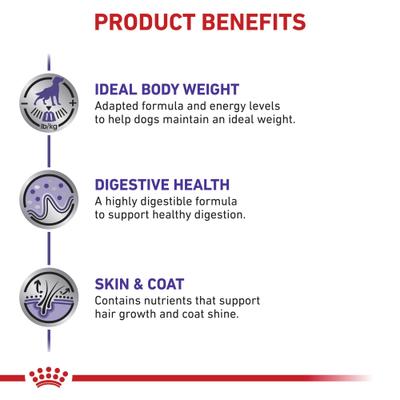 PRODUCT BENEFITS

lb/kg

IDEAL BODY WEIGHT
Adapted formula and energy levels to help dogs maintain an ideal weight.

DIGESTIVE HEALTH
A highly digestible formula to support healthy digestion.

SKIN & COAT
Contains nutrients that support hair growth and coat shine.